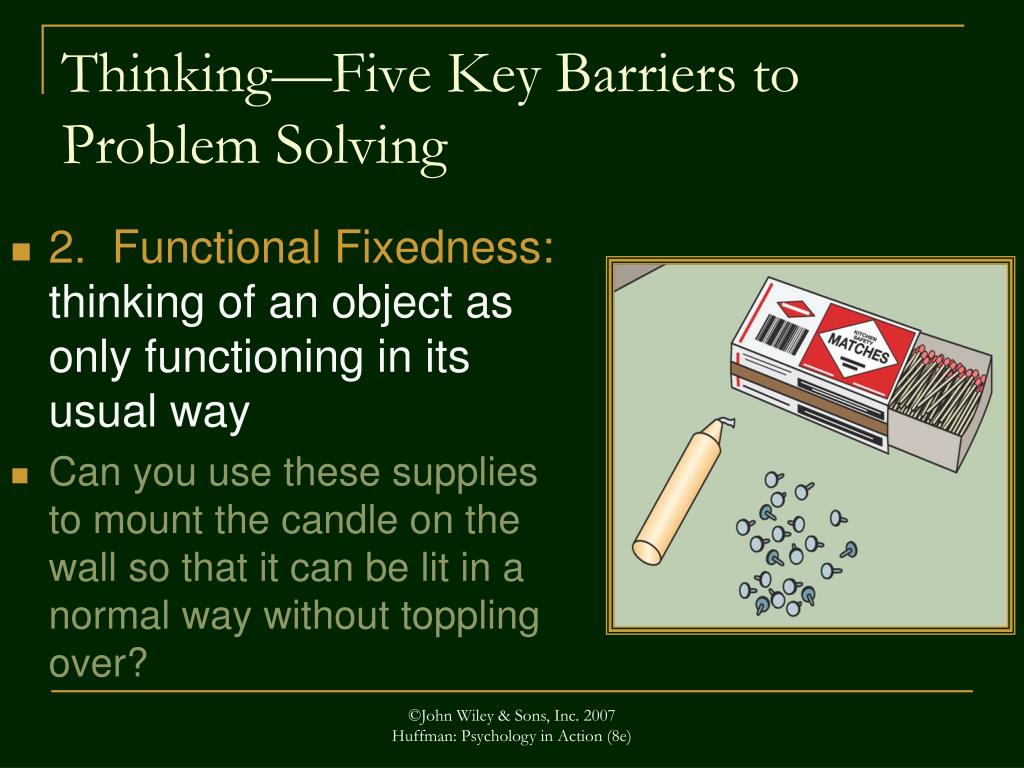 Thinking—Five Key Barriers to Problem Solving

2. Functional Fixedness: thinking of an object as only functioning in its usual way

Can you use these supplies to mount the candle on the wall so that it can be lit in a normal way without toppling over?

KITCHEN SAFETY MATCHES

©John Wiley & Sons, Inc. 2007
Huffman: Psychology in Action (8e)